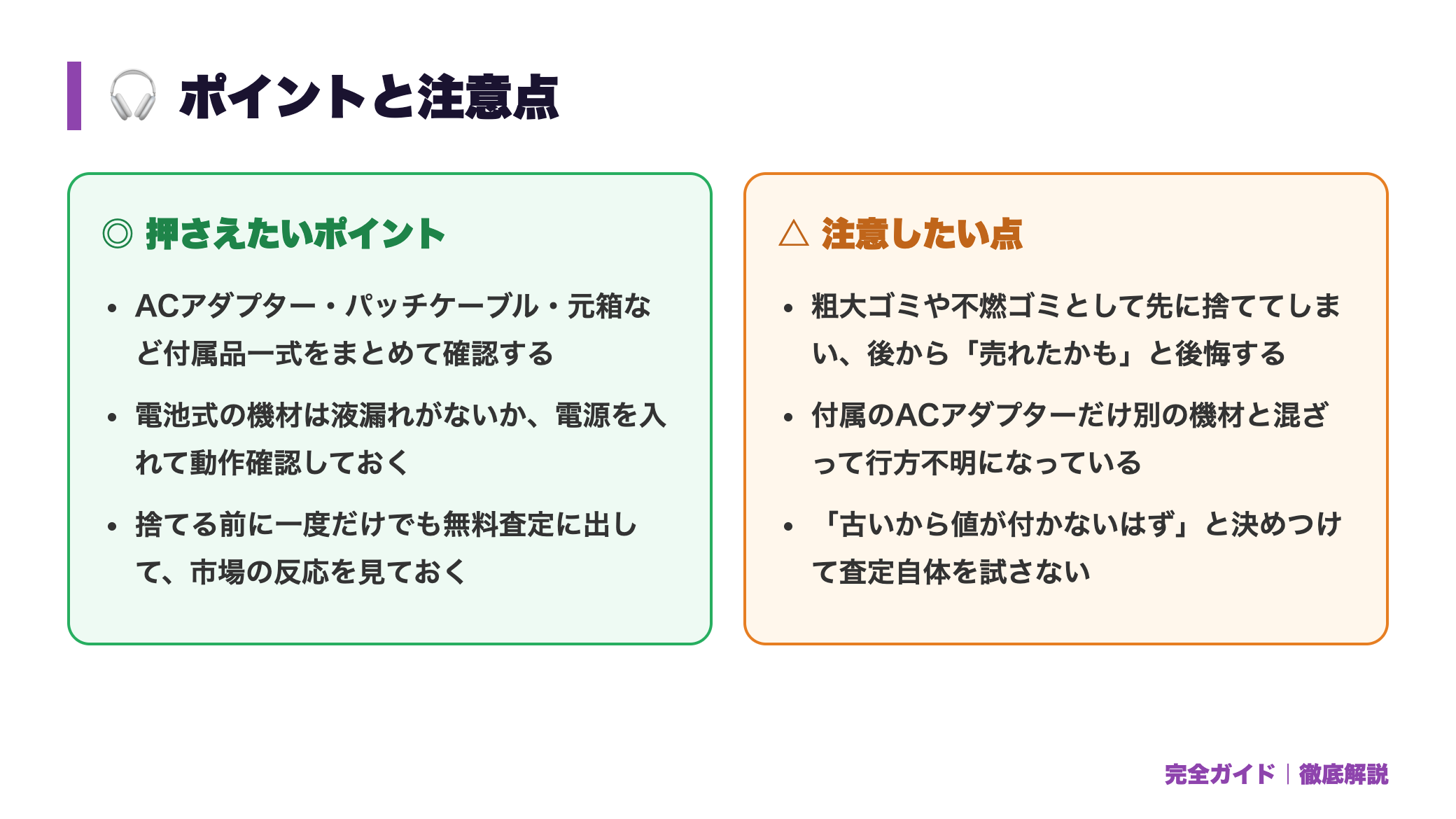 🎧 ポイントと注意点

◎ 押さえたいポイント

• ACアダプター・パッチケーブル・元箱など付属品一式をまとめて確認する

• 電池式の機材は液漏れがないか、電源を入れて動作確認しておく

• 捨てる前に一度だけでも無料査定に出して、市場の反応を見ておく

△ 注意したい点

• 粗大ゴミや不燃ゴミとして先に捨ててしまい、後から「売れたかも」と後悔する

• 付属のACアダプターだけ別の機材と混ざって行方不明になっている

• 「古いから値が付かないはず」と決めつけて査定自体を試さない

完全ガイド｜徹底解説